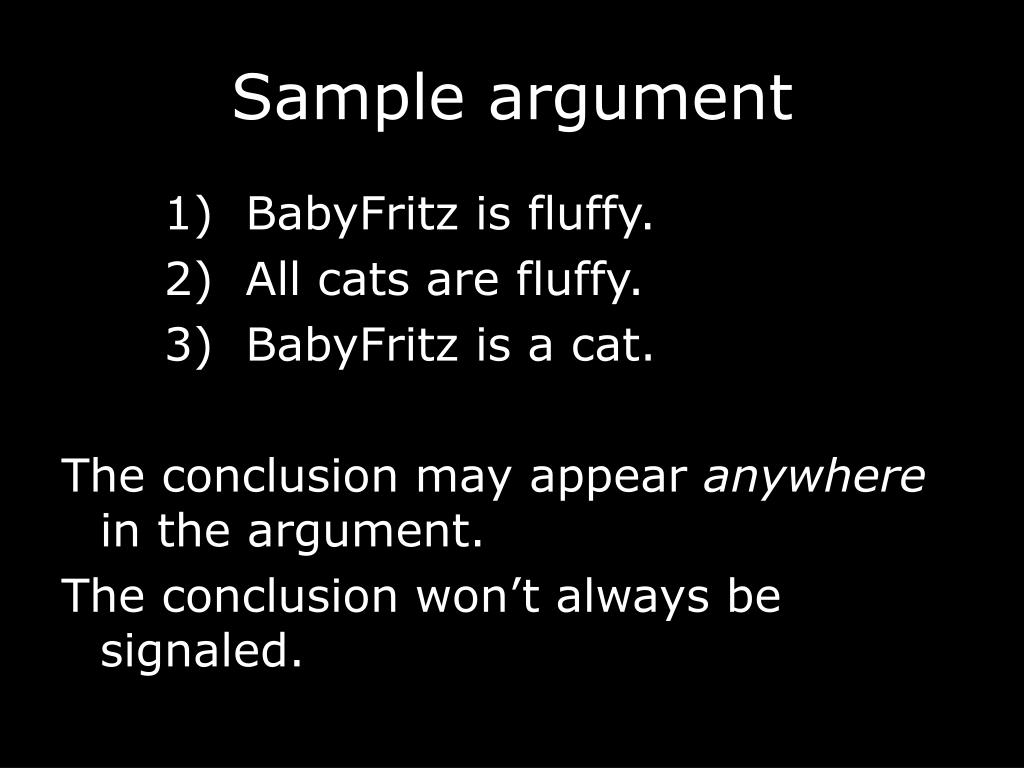 Sample argument

1) BabyFritz is fluffy.
2) All cats are fluffy.
3) BabyFritz is a cat.

The conclusion may appear anywhere in the argument.

The conclusion won’t always be signaled.